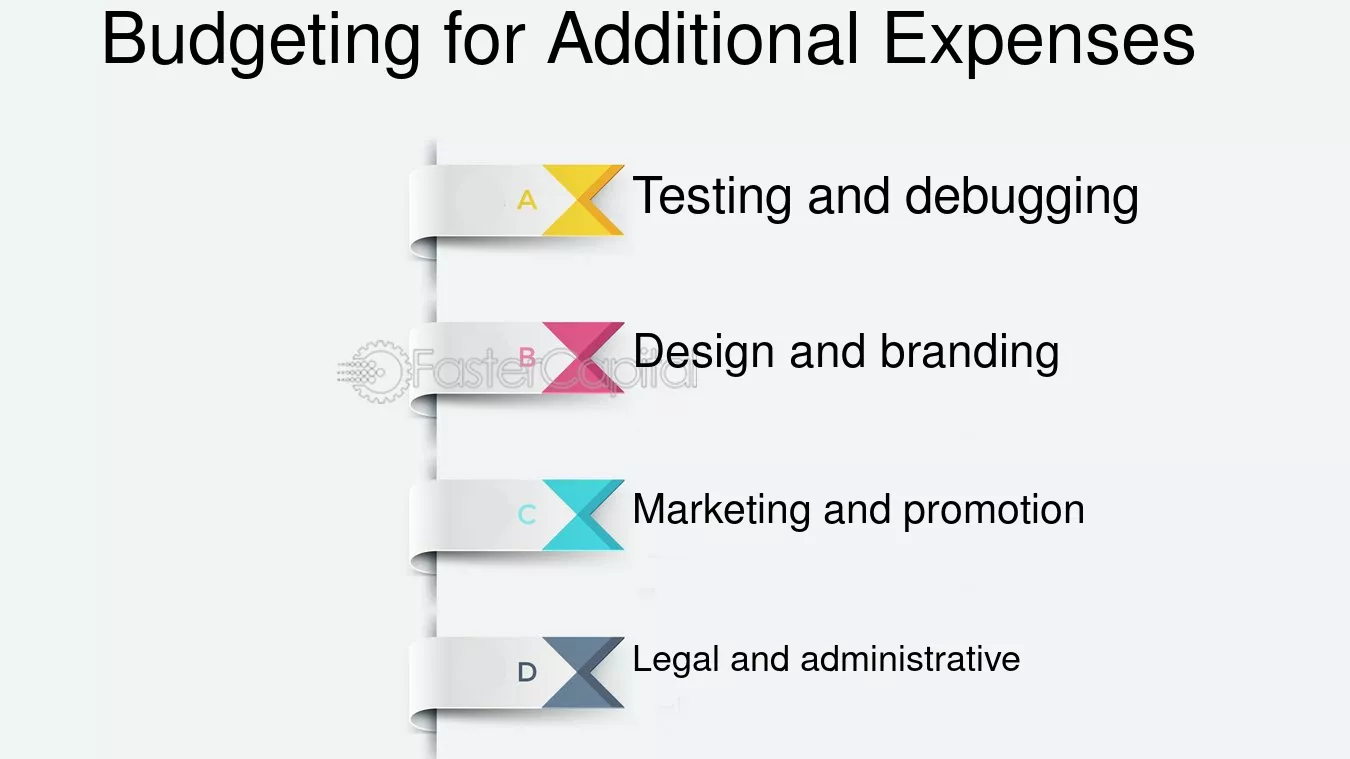 Budgeting for Additional Expenses

A Testing and debugging

B Design and branding

C Marketing and promotion

D Legal and administrative

FasterCapital